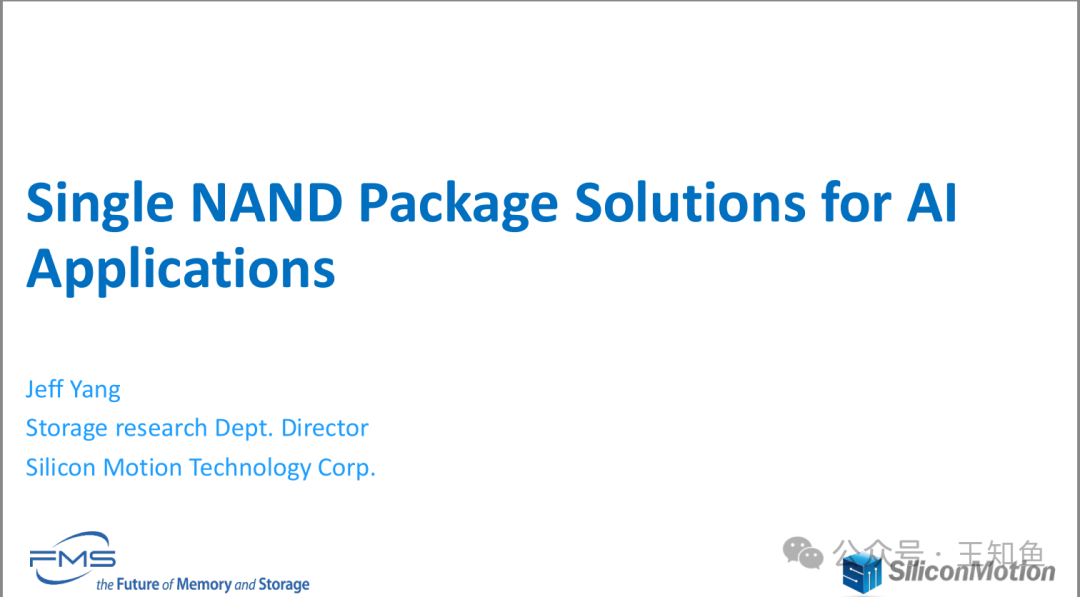 Single NAND Package Solutions for AI Applications

Jeff Yang
Storage research Dept. Director
Silicon Motion Technology Corp.

FMS
the Future of Memory and Storage

公众号 · 王知鱼

SiliconMotion